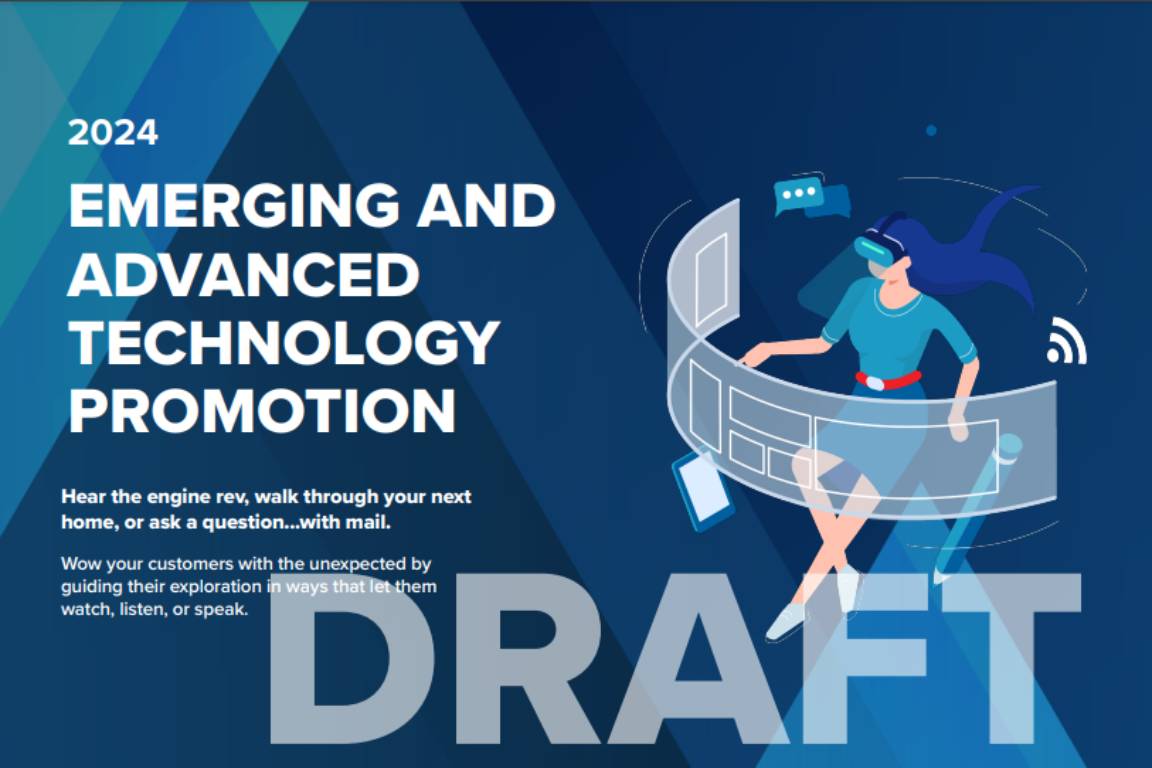 2024

EMERGING AND ADVANCED TECHNOLOGY PROMOTION

Hear the engine rev, walk through your next home, or ask a question...with mail.

Wow your customers with the unexpected by guiding their exploration in ways that let them watch, listen, or speak.

DRAFT